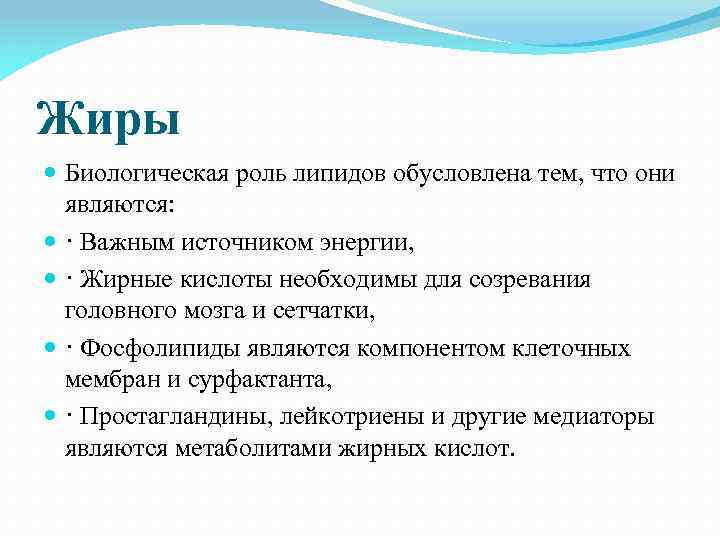 Жиры

Биологическая роль липидов обусловлена тем, что они являются:

· Важным источником энергии,

· Жирные кислоты необходимы для созревания головного мозга и сетчатки,

· Фосфолипиды являются компонентом клеточных мембран и сурфактанта,

· Простагландины, лейкотриены и другие медиаторы являются метаболитами жирных кислот.